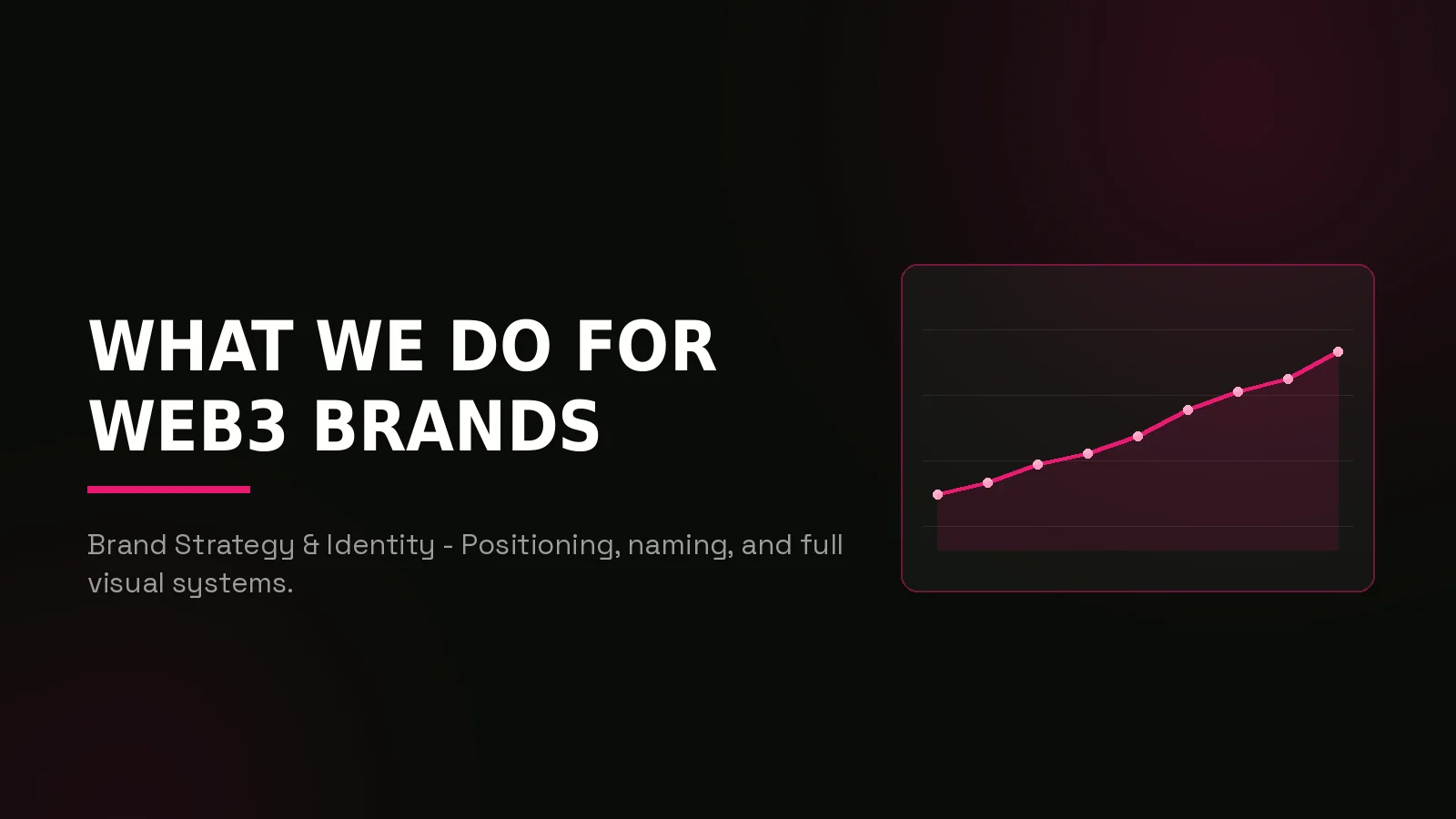 WHAT WE DO FOR WEB3 BRANDS

Brand Strategy & Identity - Positioning, naming, and full visual systems.